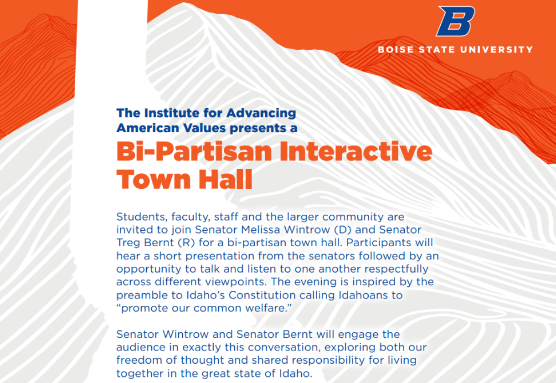 B

BOISE STATE UNIVERSITY

The Institute for Advancing American Values presents a

Bi-Partisan Interactive Town Hall

Students, faculty, staff and the larger community are invited to join Senator Melissa Wintrow (D) and Senator Treg Bernt (R) for a bi-partisan town hall. Participants will hear a short presentation from the senators followed by an opportunity to talk and listen to one another respectfully across different viewpoints. The evening is inspired by the preamble to Idaho's Constitution calling Idahoans to "promote our common welfare."

Senator Wintrow and Senator Bernt will engage the audience in exactly this conversation, exploring both our freedom of thought and shared responsibility for living together in the great state of Idaho.